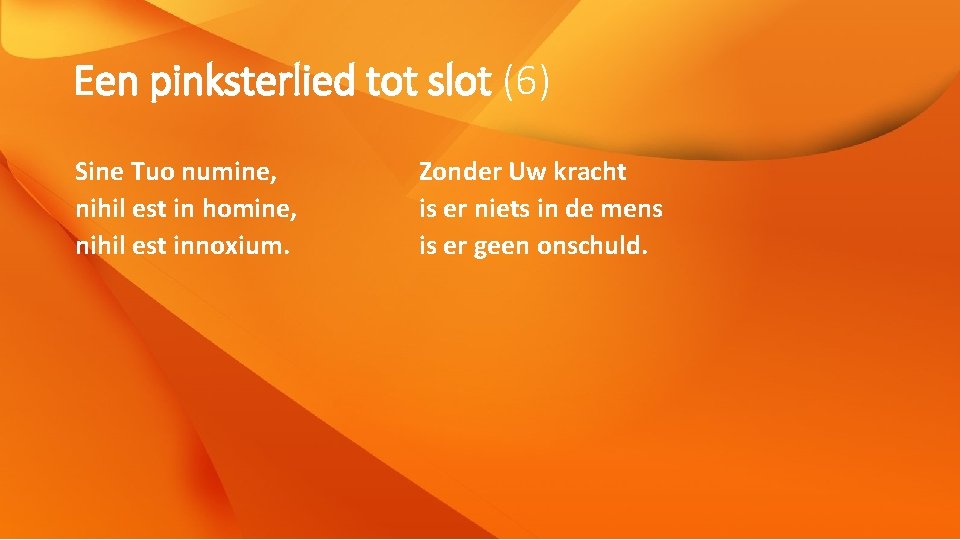 Een pinksterlied tot slot (6)

Sine Tuo numine,
nihil est in homine,
nihil est innoxium.

Zonder Uw kracht
is er niets in de mens
is er geen onschuld.